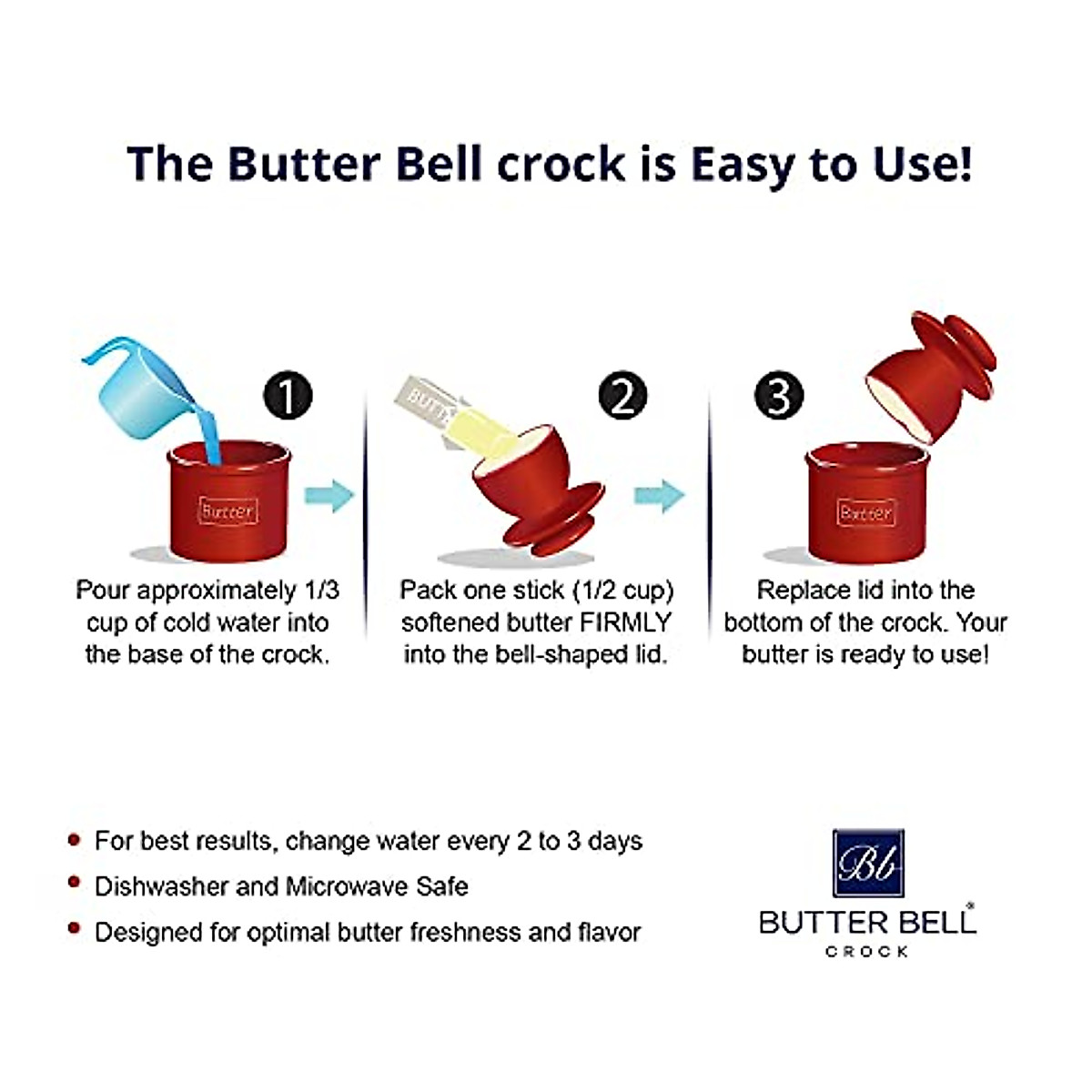 The Butter Bell crock is Easy to Use!

1

Butter

Pour approximately 1/3 cup of cold water into the base of the crock.

2

BUTT

Pack one stick (1/2 cup) softened butter FIRMLY into the bell-shaped lid.

3

Butter

Replace lid into the bottom of the crock. Your butter is ready to use!

• For best results, change water every 2 to 3 days
• Dishwasher and Microwave Safe
• Designed for optimal butter freshness and flavor

Bb
BUTTER BELL®
CROCK